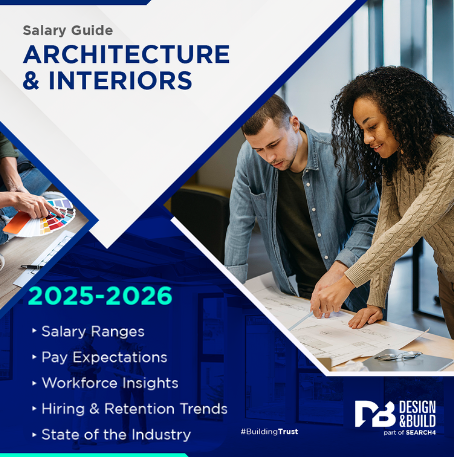 Salary Guide
ARCHITECTURE & INTERIORS

2025-2026

‣ Salary Ranges
‣ Pay Expectations
‣ Workforce Insights
‣ Hiring & Retention Trends
‣ State of the Industry

#BuildingTrust

DB DESIGN &BUILD
part of SEARCH4